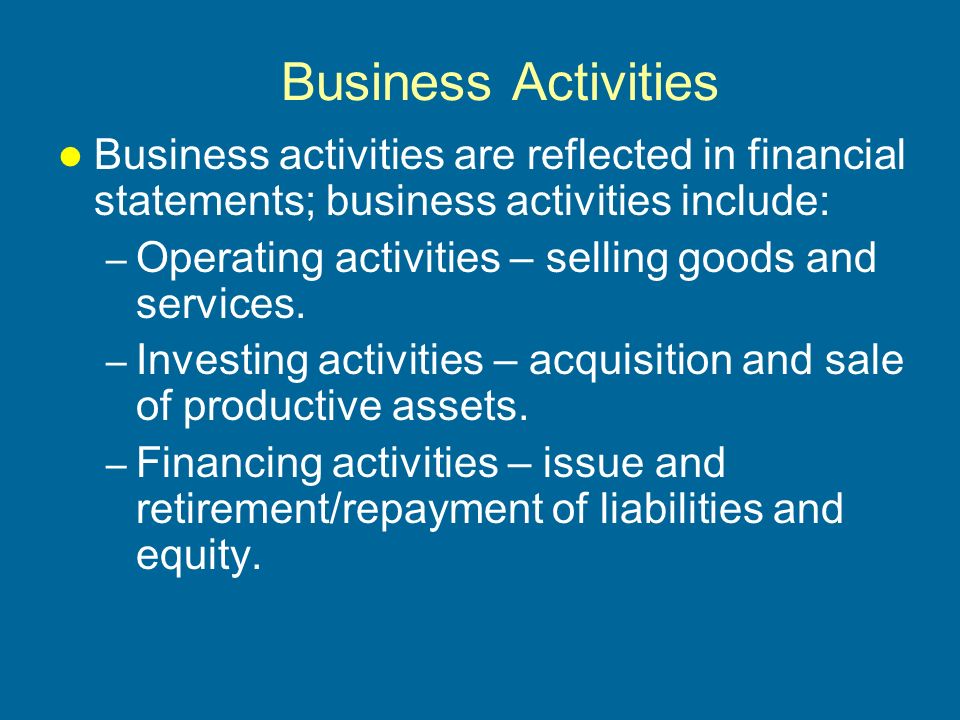 Business Activities

● Business activities are reflected in financial statements; business activities include:

– Operating activities – selling goods and services.

– Investing activities – acquisition and sale of productive assets.

– Financing activities – issue and retirement/repayment of liabilities and equity.